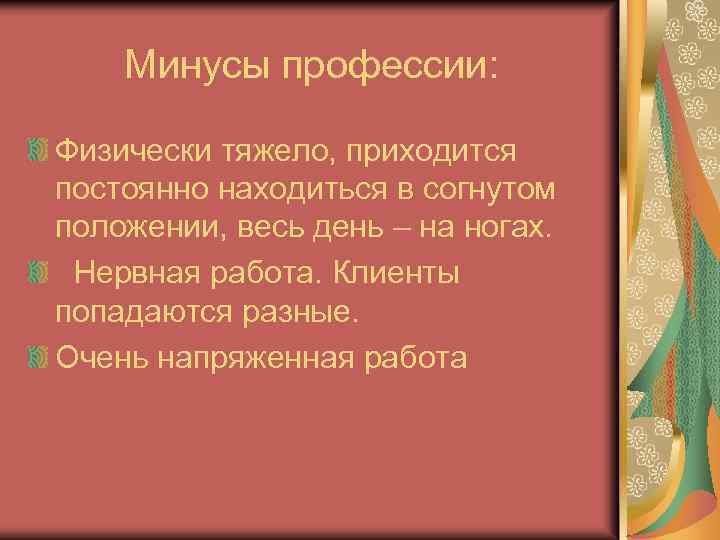 Минусы профессии:

Физически тяжело, приходится постоянно находиться в согнутом положении, весь день – на ногах.

Нервная работа. Клиенты попадаются разные.

Очень напряженная работа